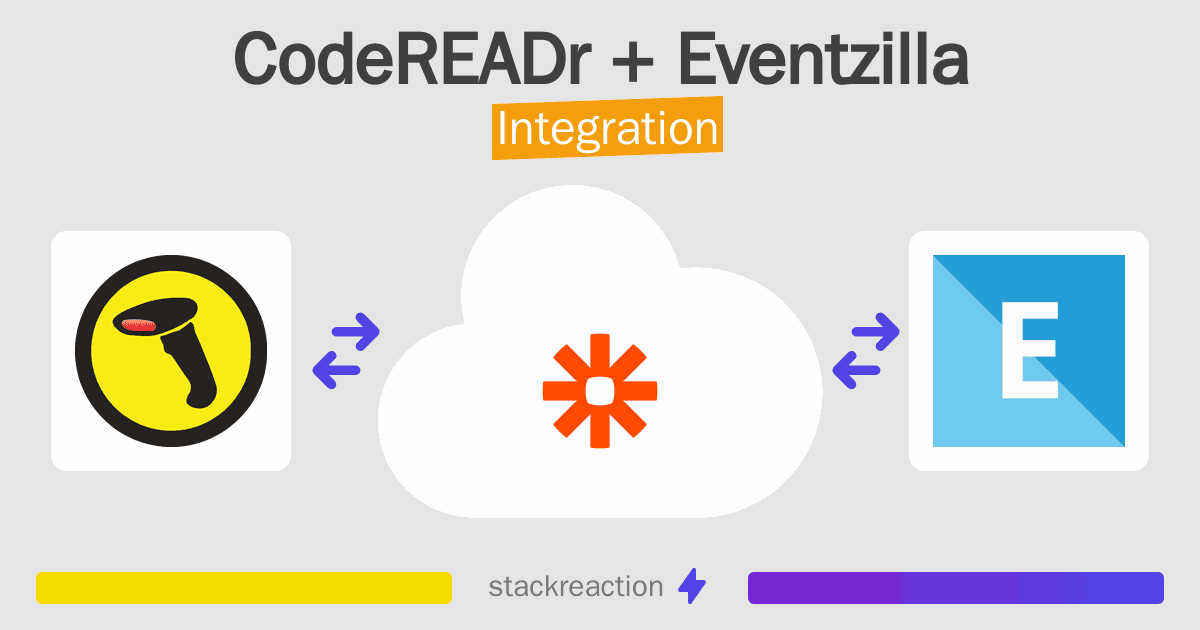 CodeREADr + Eventzilla
Integration

E

stackreaction